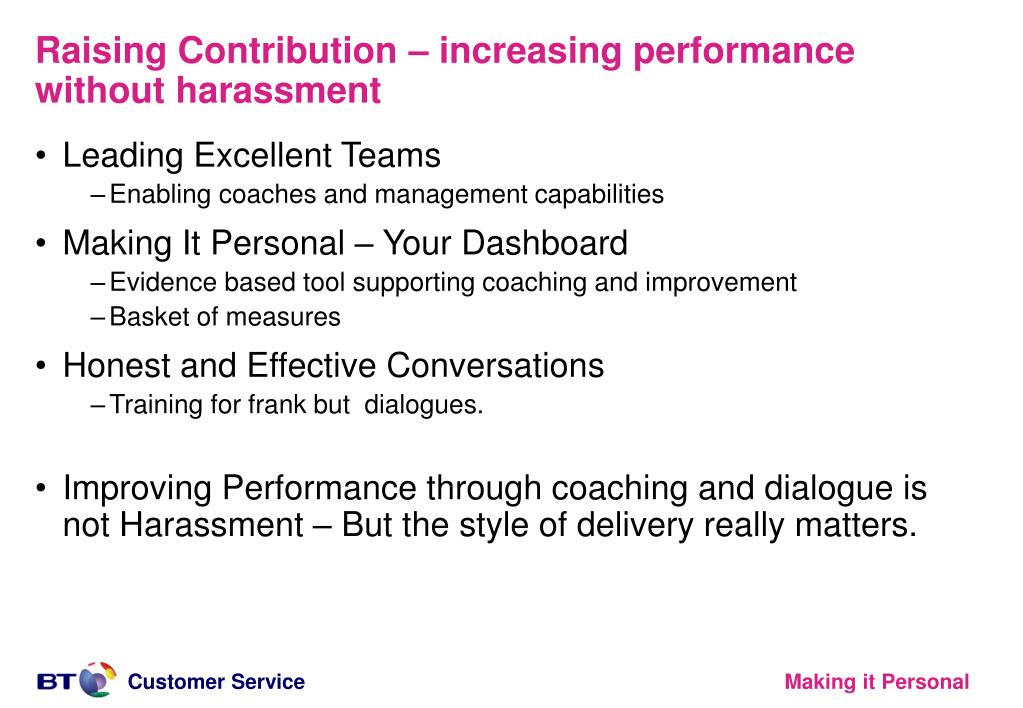 Raising Contribution – increasing performance without harassment

• Leading Excellent Teams
– Enabling coaches and management capabilities

• Making It Personal – Your Dashboard
– Evidence based tool supporting coaching and improvement
– Basket of measures

• Honest and Effective Conversations
– Training for frank but dialogues.

• Improving Performance through coaching and dialogue is not Harassment – But the style of delivery really matters.

BT Customer Service

Making it Personal